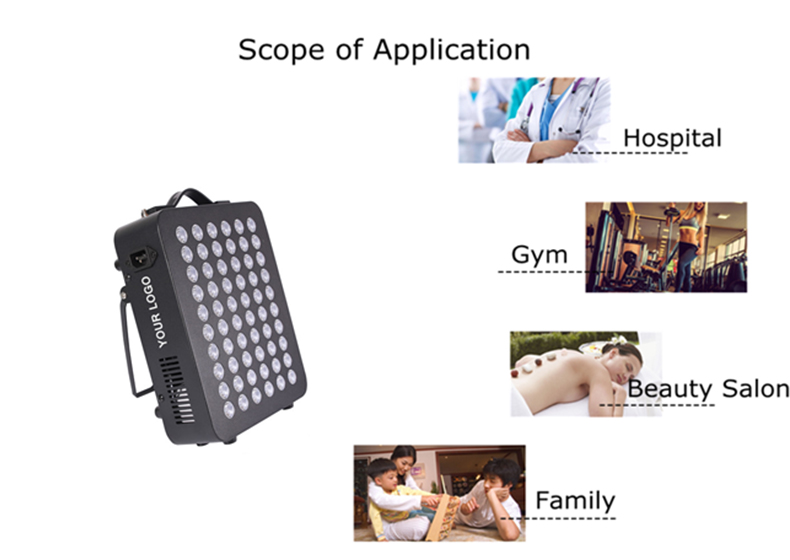 Scope of Application

YOUR LOGO

Hospital

Gym

Beauty Salon

Family